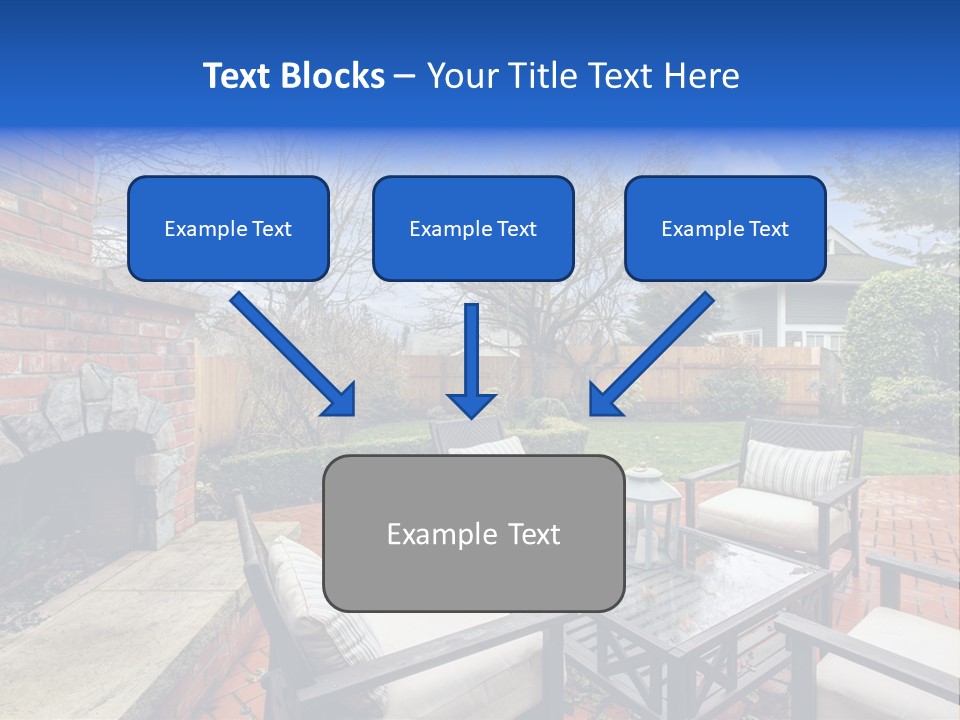 Text Blocks – Your Title Text Here

Example Text

Example Text

Example Text

Example Text